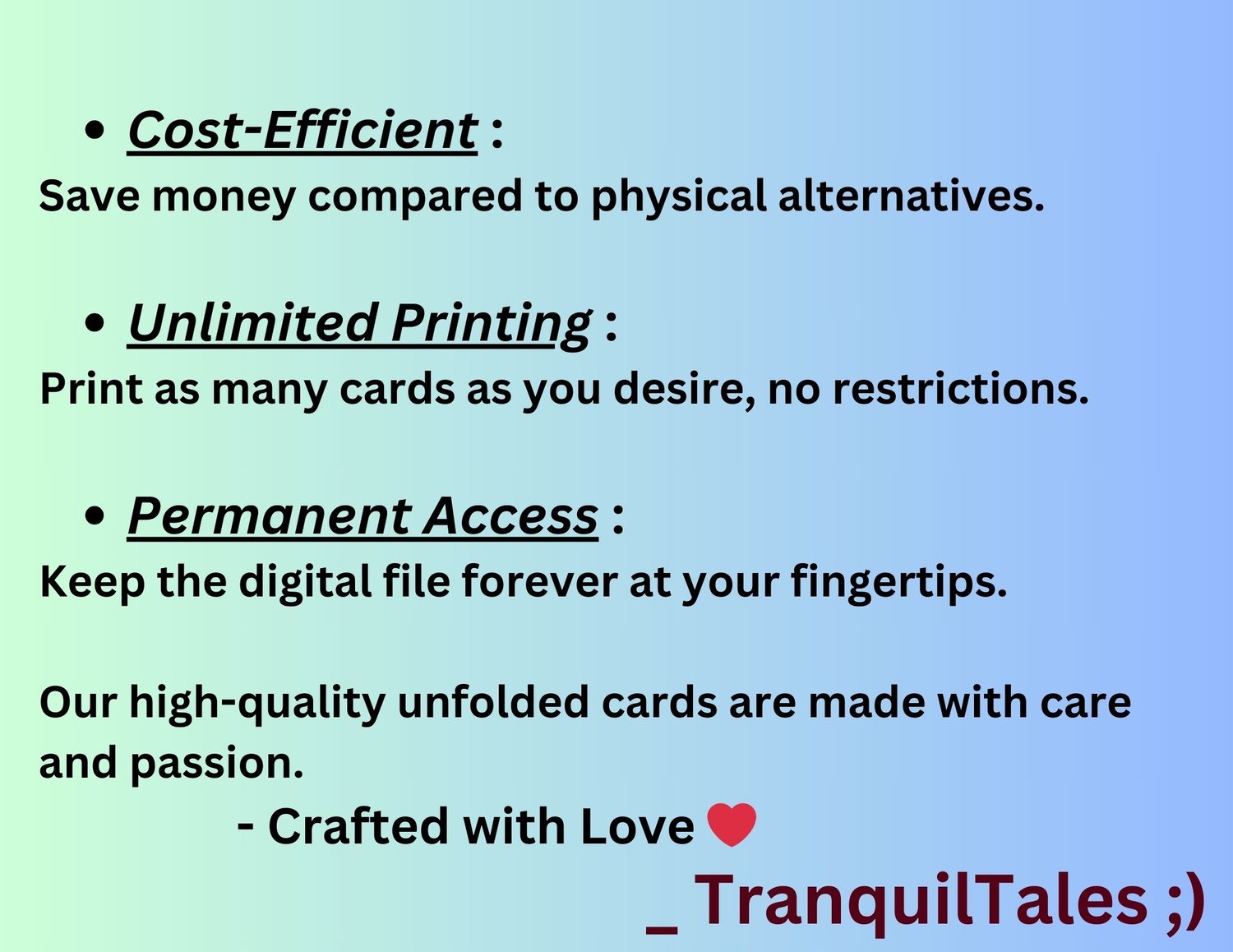 • Cost-Efficient :
Save money compared to physical alternatives.

• Unlimited Printing :
Print as many cards as you desire, no restrictions.

• Permanent Access :
Keep the digital file forever at your fingertips.

Our high-quality unfolded cards are made with care and passion.

- Crafted with Love ❤

_ TranquilTales ;)